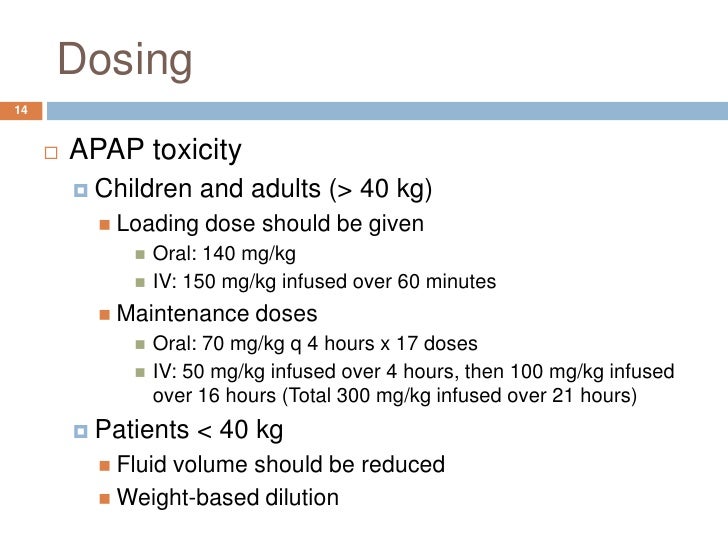 Dosing

14

APAP toxicity

Children and adults (> 40 kg)

Loading dose should be given

Oral: 140 mg/kg

IV: 150 mg/kg infused over 60 minutes

Maintenance doses

Oral: 70 mg/kg q 4 hours x 17 doses

IV: 50 mg/kg infused over 4 hours, then 100 mg/kg infused over 16 hours (Total 300 mg/kg infused over 21 hours)

Patients < 40 kg

Fluid volume should be reduced

Weight-based dilution